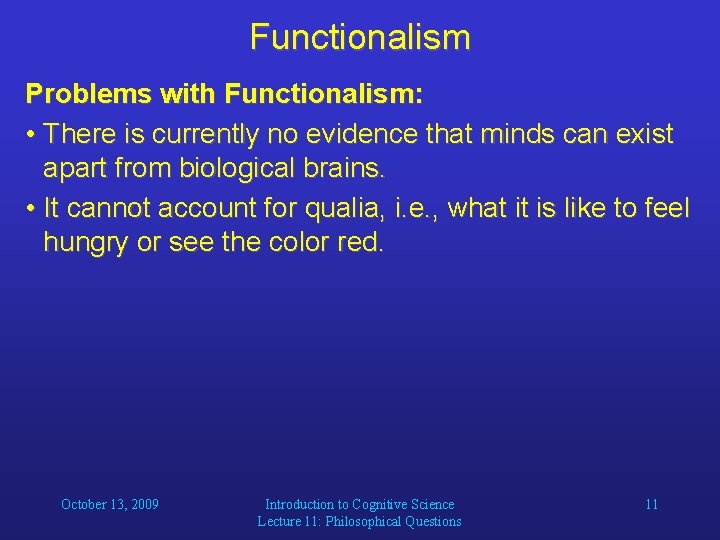 Functionalism

Problems with Functionalism:

• There is currently no evidence that minds can exist apart from biological brains.

• It cannot account for qualia, i.e., what it is like to feel hungry or see the color red.

October 13, 2009

Introduction to Cognitive Science
Lecture 11: Philosophical Questions

11